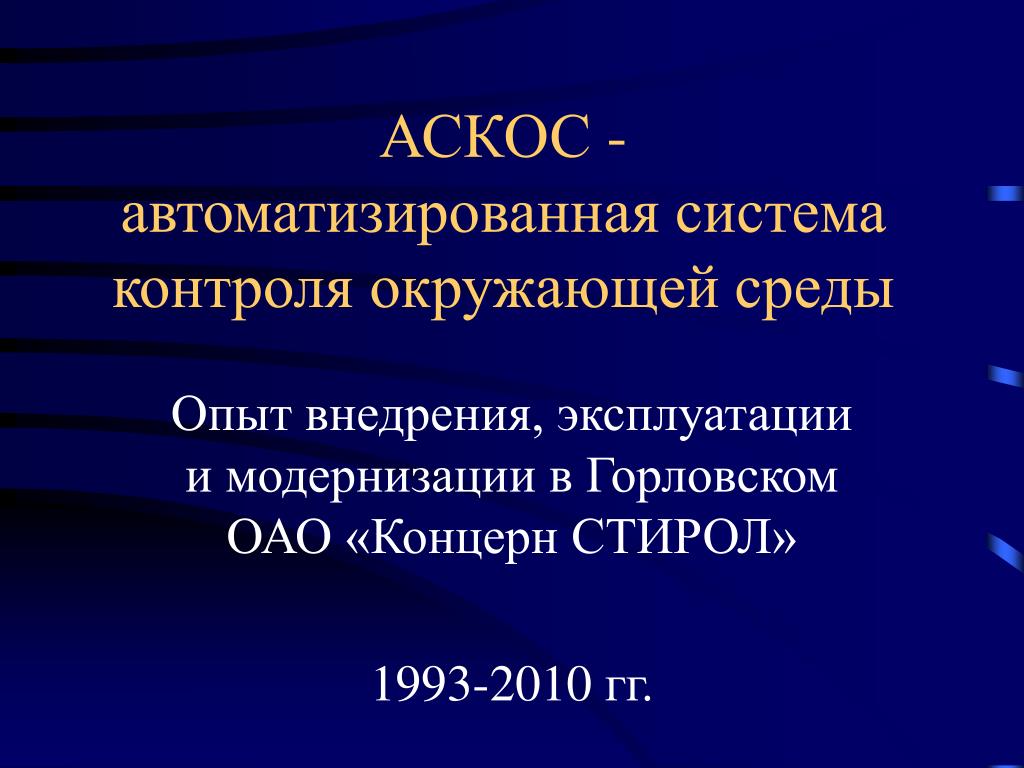 АСКОС -
автоматизированная система контроля окружающей среды

Опыт внедрения, эксплуатации и модернизации в Горловском ОАО «Концерн СТИРОЛ»

1993-2010 гг.